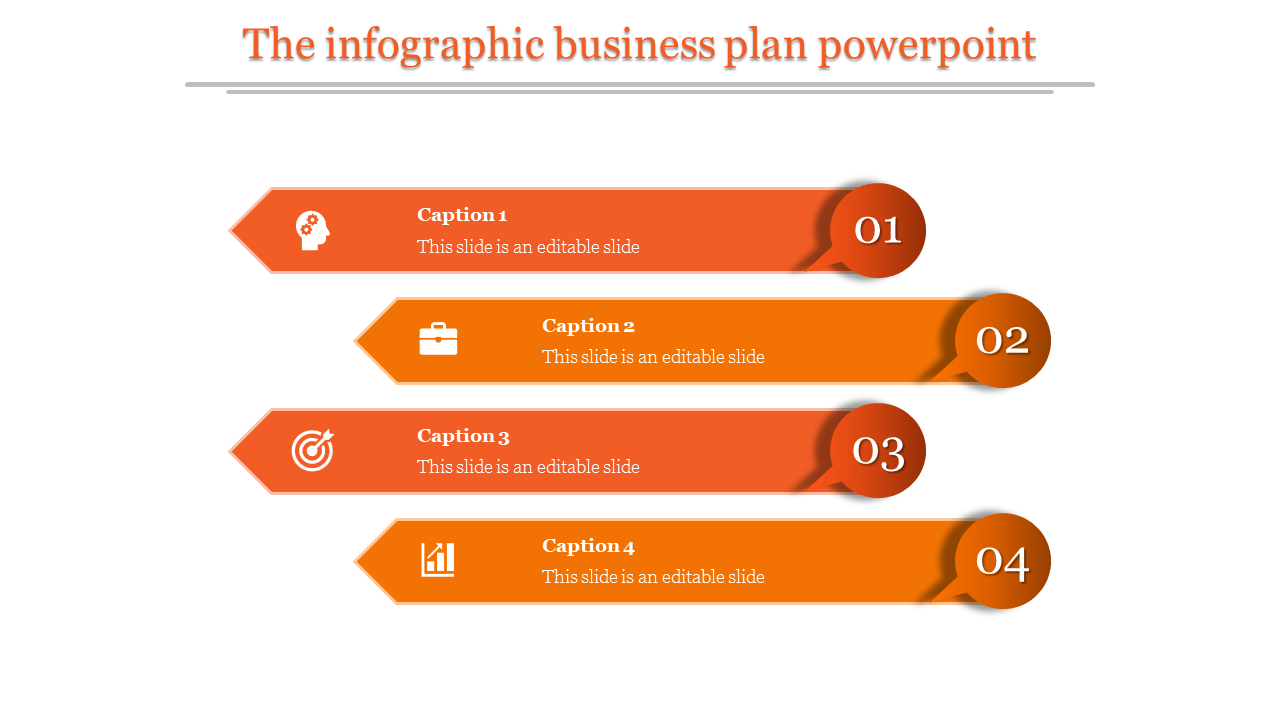 The infographic business plan powerpoint

Caption 1
This slide is an editable slide
01

Caption 2
This slide is an editable slide
02

Caption 3
This slide is an editable slide
03

Caption 4
This slide is an editable slide
04